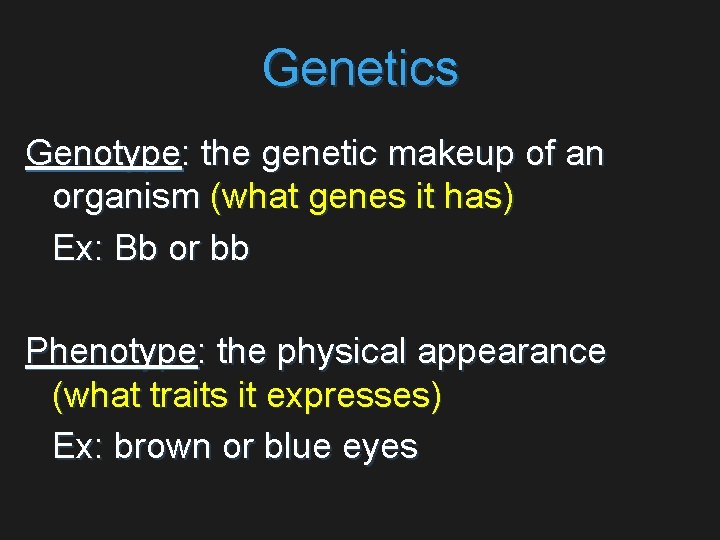 Genetics

Genotype: the genetic makeup of an organism (what genes it has)

Ex: Bb or bb

Phenotype: the physical appearance (what traits it expresses)

Ex: brown or blue eyes